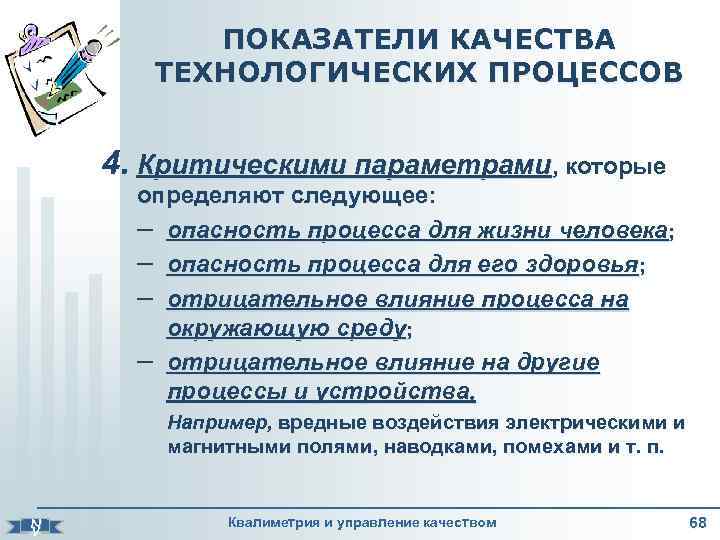 ПОКАЗАТЕЛИ КАЧЕСТВА ТЕХНОЛОГИЧЕСКИХ ПРОЦЕССОВ

4. Критическими параметрами, которые определяют следующее:

– опасность процесса для жизни человека;

– опасность процесса для его здоровья;

– отрицательное влияние процесса на окружающую среду;

– отрицательное влияние на другие процессы и устройства.

Например, вредные воздействия электрическими и магнитными полями, наводками, помехами и т. п.

Квалиметрия и управление качеством

68